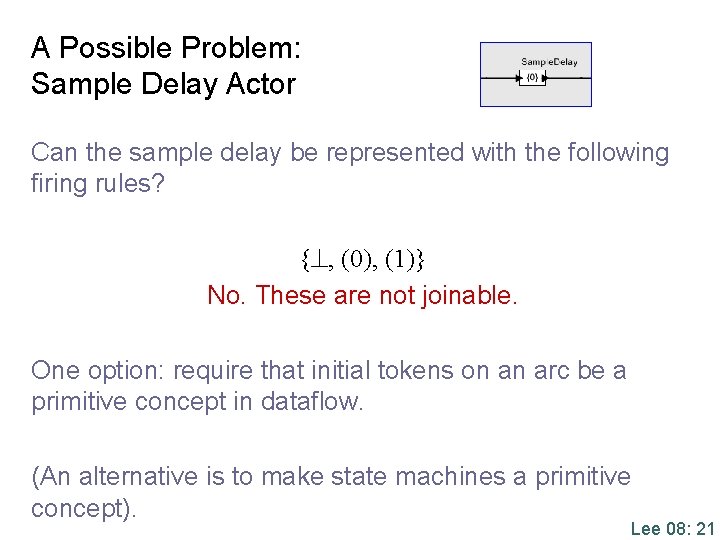 A Possible Problem:
Sample Delay Actor

SampleDelay
{0}

Can the sample delay be represented with the following firing rules?

$\{\perp, (0), (1)\}$

No. These are not joinable.

One option: require that initial tokens on an arc be a primitive concept in dataflow.

(An alternative is to make state machines a primitive concept).

Lee 08: 21